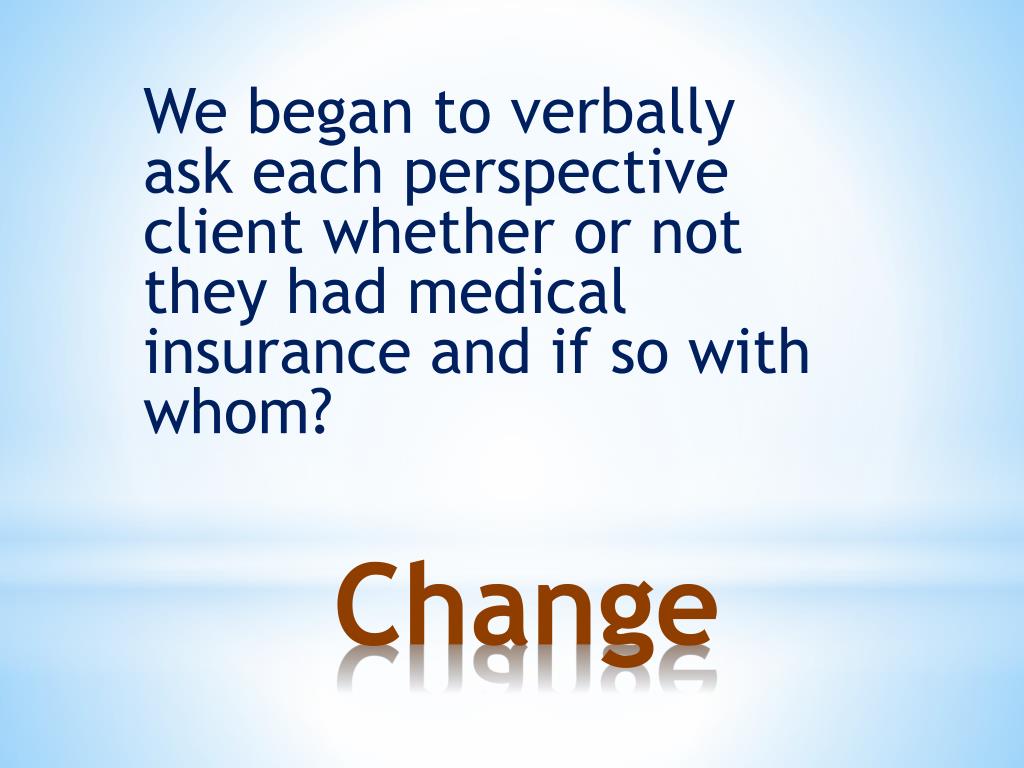 We began to verbally ask each perspective client whether or not they had medical insurance and if so with whom?

Change